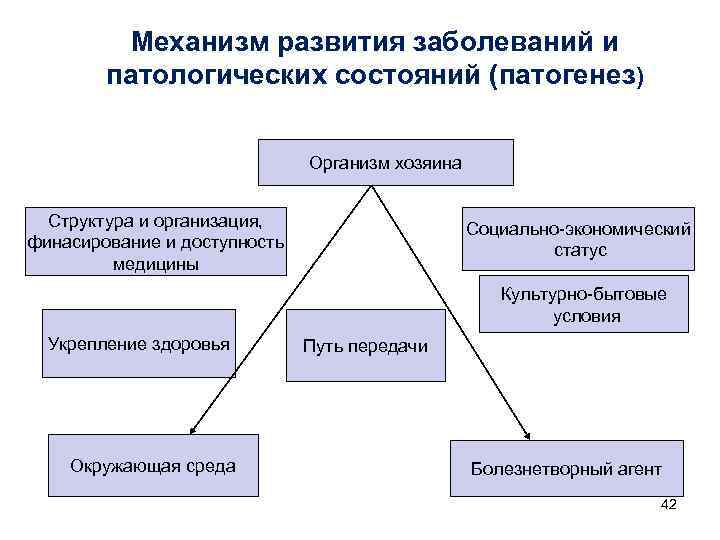 Механизм развития заболеваний и патологических состояний (патогенез)

Организм хозяина

Структура и организация, финасирование и доступность медицины

Социально-экономический статус

Культурно-бытовые условия

Укрепление здоровья

Путь передачи

Окружающая среда

Болезнетворный агент

42